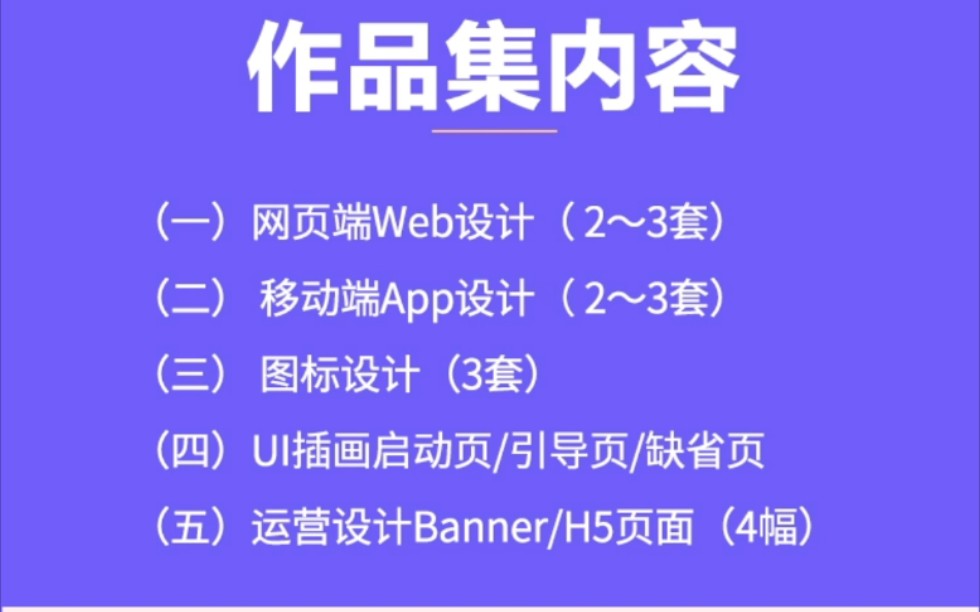 作品集内容

（一）网页端Web设计（2～3套）

（二） 移动端App设计（2～3套）

（三） 图标设计（3套）

（四）UI插画启动页/引导页/缺省页

（五）运营设计Banner/H5页面（4幅）